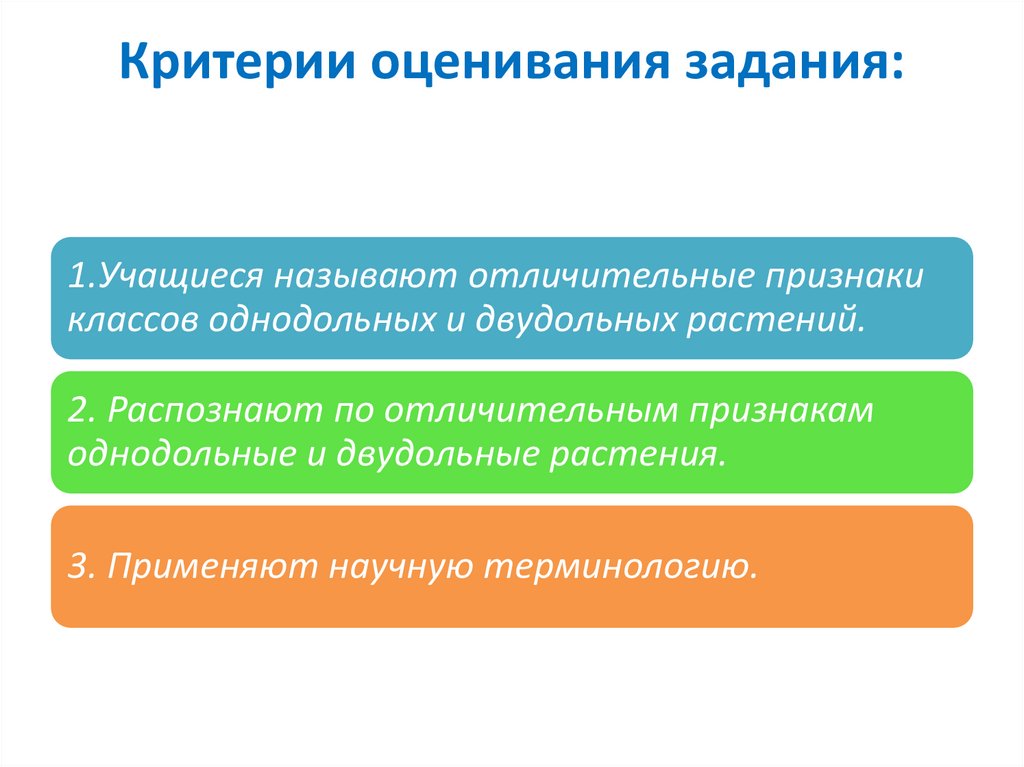 Критерии оценивания задания:

1.Учащиеся называют отличительные признаки классов однодольных и двудольных растений.

2. Распознают по отличительным признакам однодольные и двудольные растения.

3. Применяют научную терминологию.